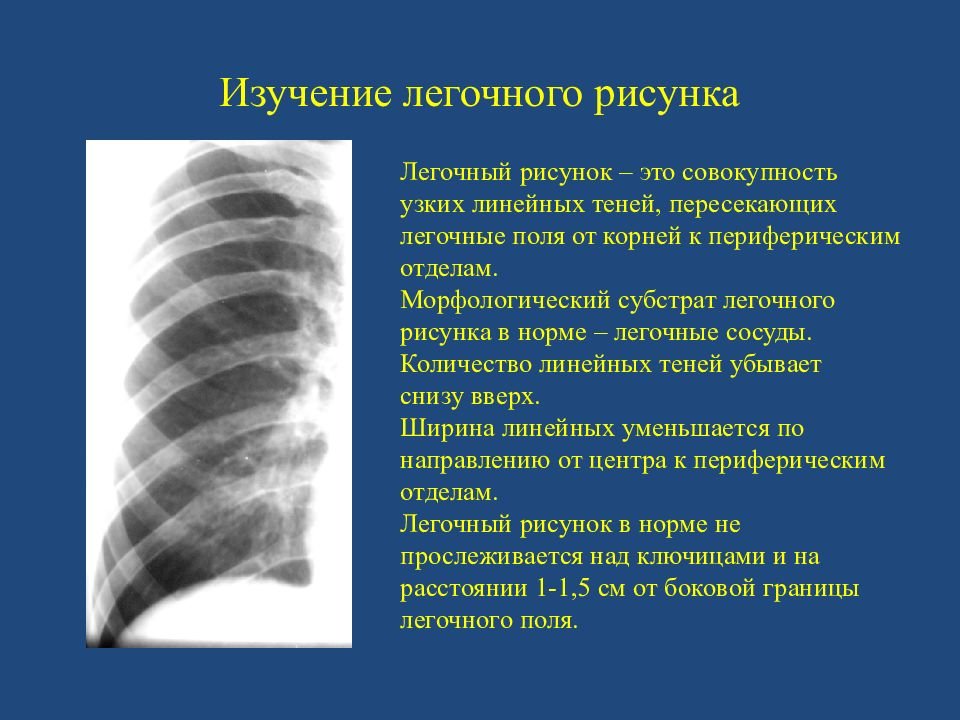 Изучение легочного рисунка

Легочный рисунок – это совокупность узких линейных теней, пересекающих легочные поля от корней к периферическим отделам.
Морфологический субстрат легочного рисунка в норме – легочные сосуды.
Количество линейных теней убывает снизу вверх.
Ширина линейных уменьшается по направлению от центра к периферическим отделам.
Легочный рисунок в норме не прослеживается над ключицами и на расстоянии 1-1,5 см от боковой границы легочного поля.